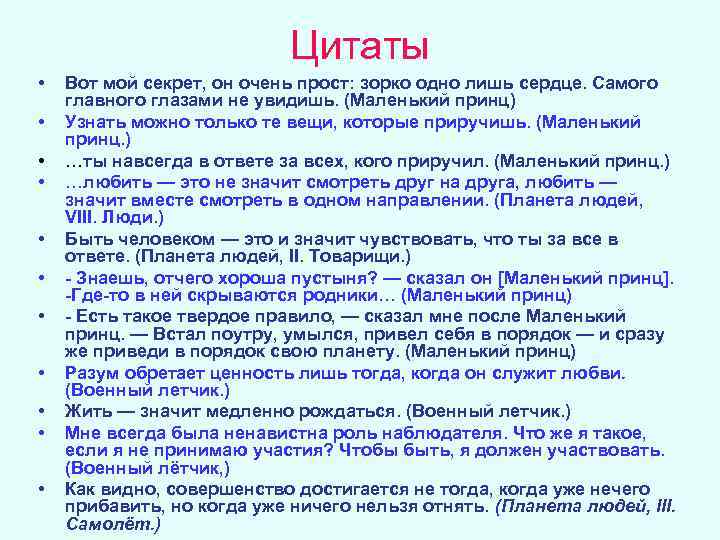 Цитаты

• Вот мой секрет, он очень прост: зорко одно лишь сердце. Самого главного глазами не увидишь. (Маленький принц)
• Узнать можно только те вещи, которые приручишь. (Маленький принц.)
• …ты навсегда в ответе за всех, кого приручил. (Маленький принц.)
• …любить — это не значит смотреть друг на друга, любить — значит вместе смотреть в одном направлении. (Планета людей, VIII. Люди.)
• Быть человеком — это и значит чувствовать, что ты за все в ответе. (Планета людей, II. Товарищи.)
• - Знаешь, отчего хороша пустыня? — сказал он [Маленький принц]. -Где-то в ней скрываются родники… (Маленький принц)
• - Есть такое твердое правило, — сказал мне после Маленький принц. — Встал поутру, умылся, привел себя в порядок — и сразу же приведи в порядок свою планету. (Маленький принц)
• Разум обретает ценность лишь тогда, когда он служит любви. (Военный летчик.)
• Жить — значит медленно рождаться. (Военный летчик.)
• Мне всегда была ненавистна роль наблюдателя. Что же я такое, если я не принимаю участия? Чтобы быть, я должен участвовать. (Военный лётчик,)
• Как видно, совершенство достигается не тогда, когда уже нечего прибавить, но когда уже ничего нельзя отнять. (Планета людей, III. Самолёт.)